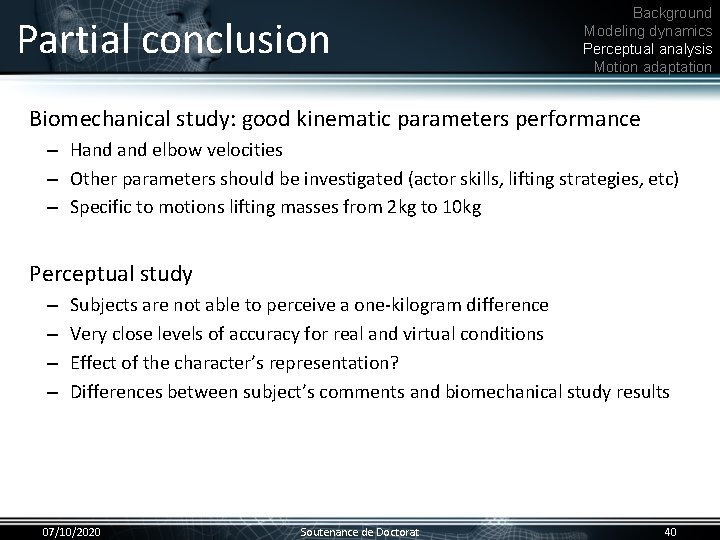 Partial conclusion

Background
Modeling dynamics
Perceptual analysis
Motion adaptation

Biomechanical study: good kinematic parameters performance
– Hand and elbow velocities
– Other parameters should be investigated (actor skills, lifting strategies, etc)
– Specific to motions lifting masses from 2kg to 10kg

Perceptual study
– Subjects are not able to perceive a one-kilogram difference
– Very close levels of accuracy for real and virtual conditions
– Effect of the character's representation?
– Differences between subject's comments and biomechanical study results

07/10/2020
Soutenance de Doctorat
40